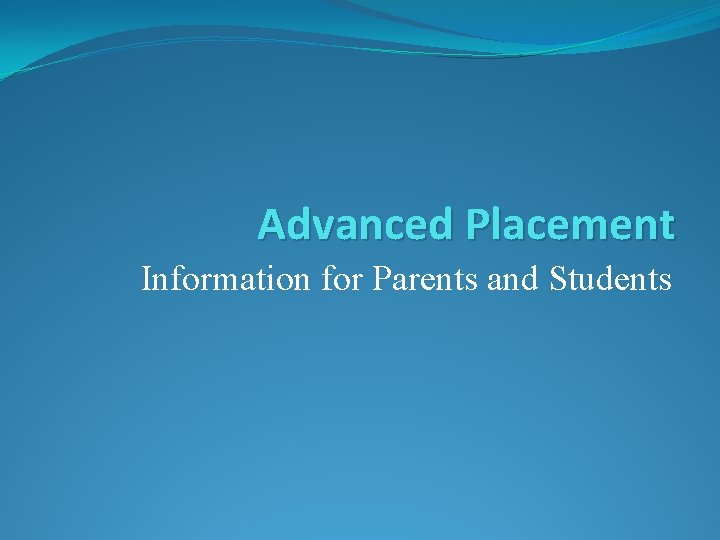 Advanced Placement

Information for Parents and Students